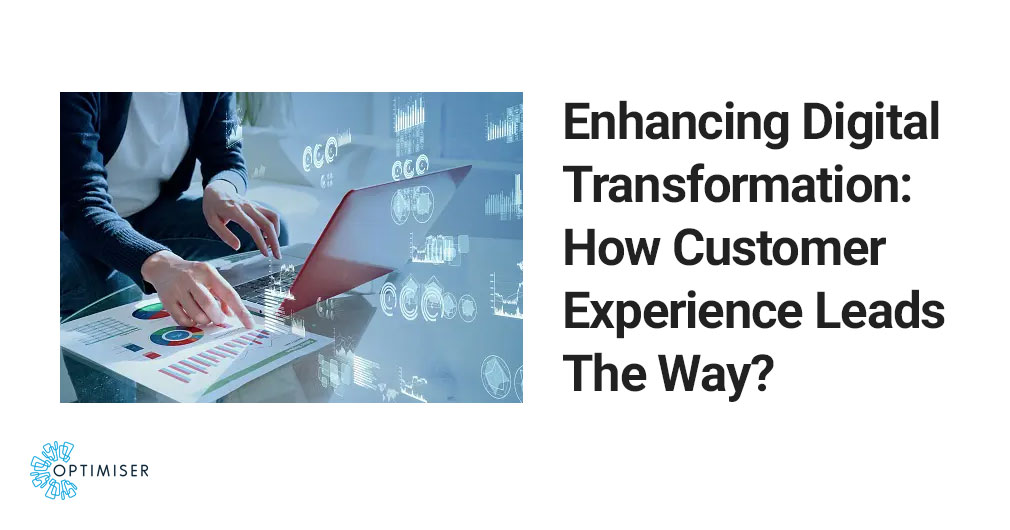 Enhancing Digital Transformation: How Customer Experience Leads The Way?

OPTIMISER